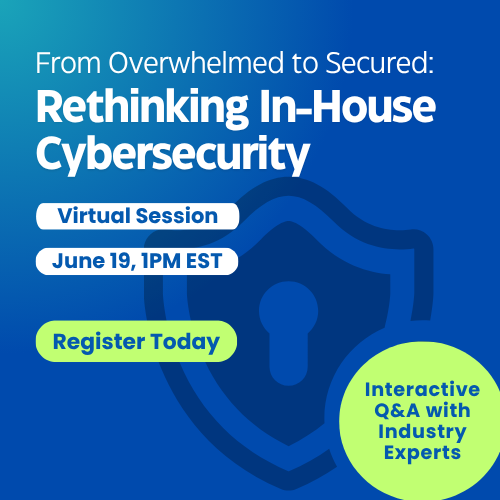 From Overwhelmed to Secured:
Rethinking In-House Cybersecurity

Virtual Session

June 19, 1PM EST

Register Today

Interactive Q&A with Industry Experts